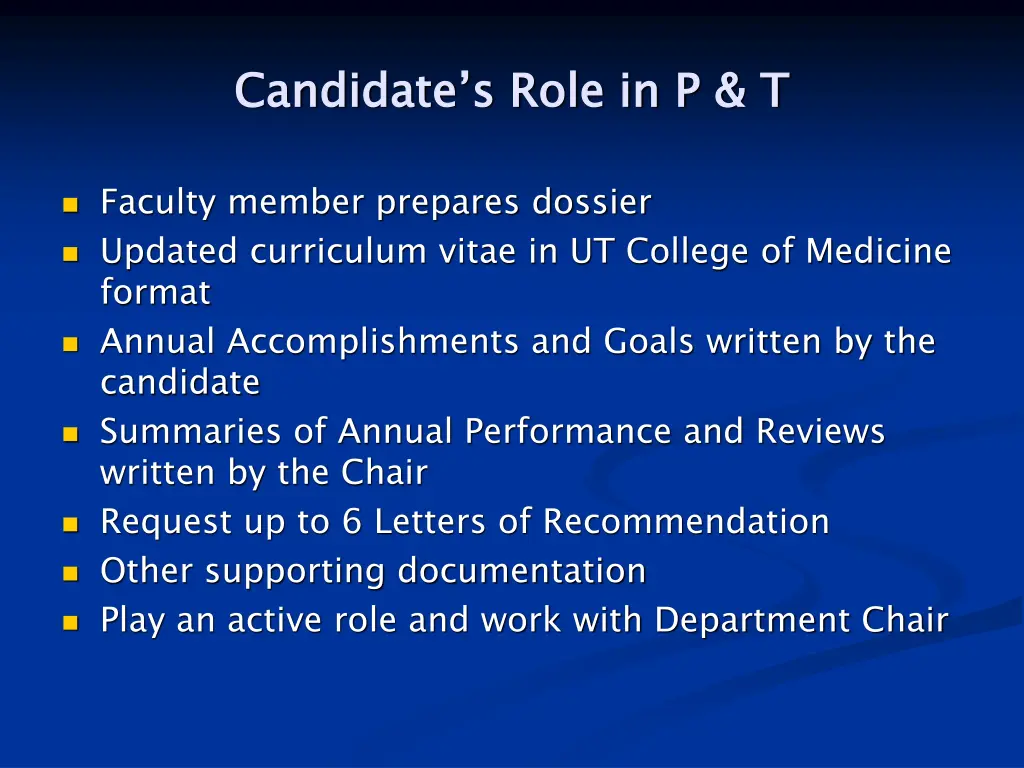 Candidate's Role in P & T

- Faculty member prepares dossier
- Updated curriculum vitae in UT College of Medicine format
- Annual Accomplishments and Goals written by the candidate
- Summaries of Annual Performance and Reviews written by the Chair
- Request up to 6 Letters of Recommendation
- Other supporting documentation
- Play an active role and work with Department Chair